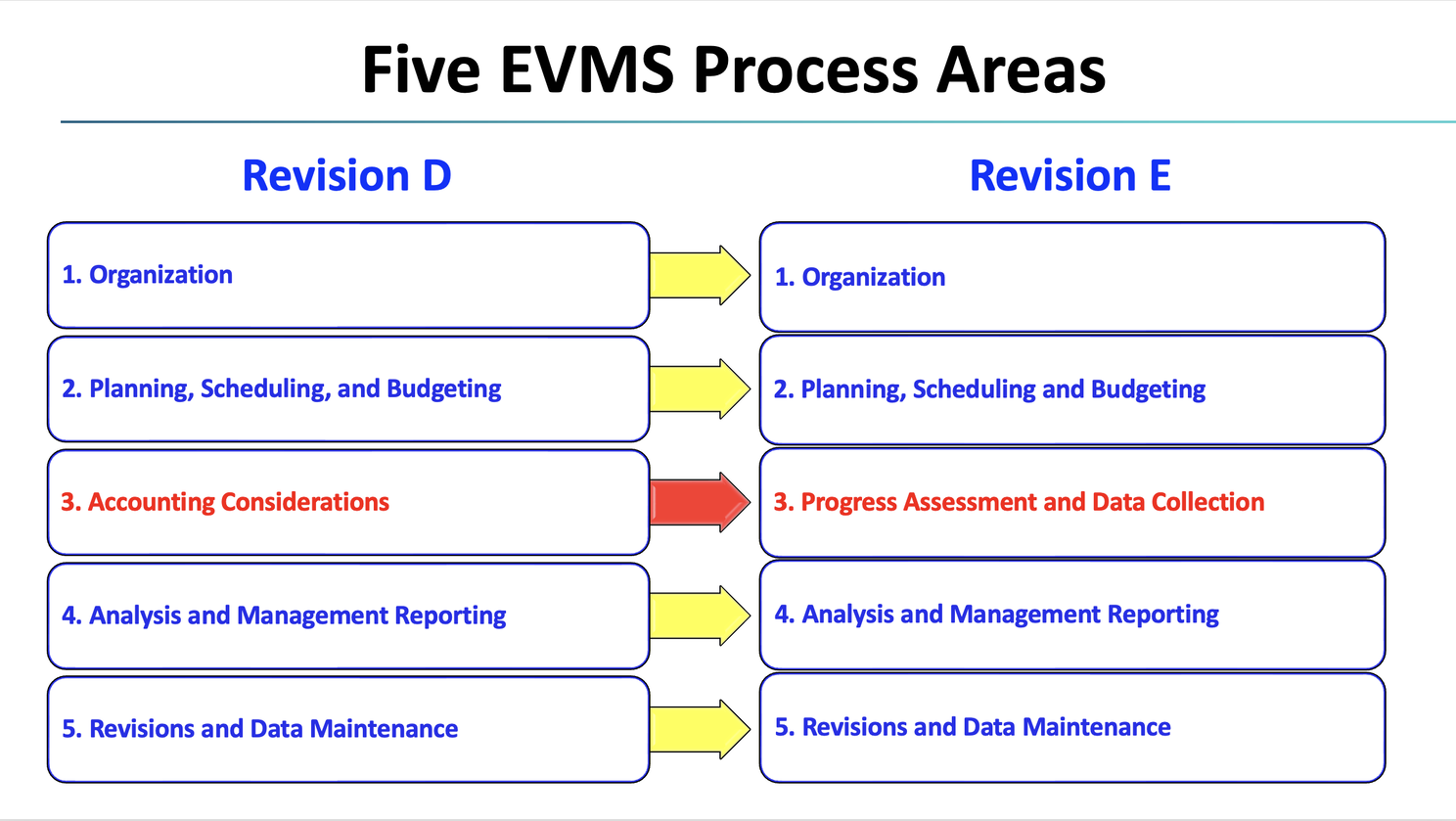 Five EVMS Process Areas

Revision D

1. Organization

2. Planning, Scheduling, and Budgeting

3. Accounting Considerations

4. Analysis and Management Reporting

5. Revisions and Data Maintenance

Revision E

1. Organization

2. Planning, Scheduling and Budgeting

3. Progress Assessment and Data Collection

4. Analysis and Management Reporting

5. Revisions and Data Maintenance